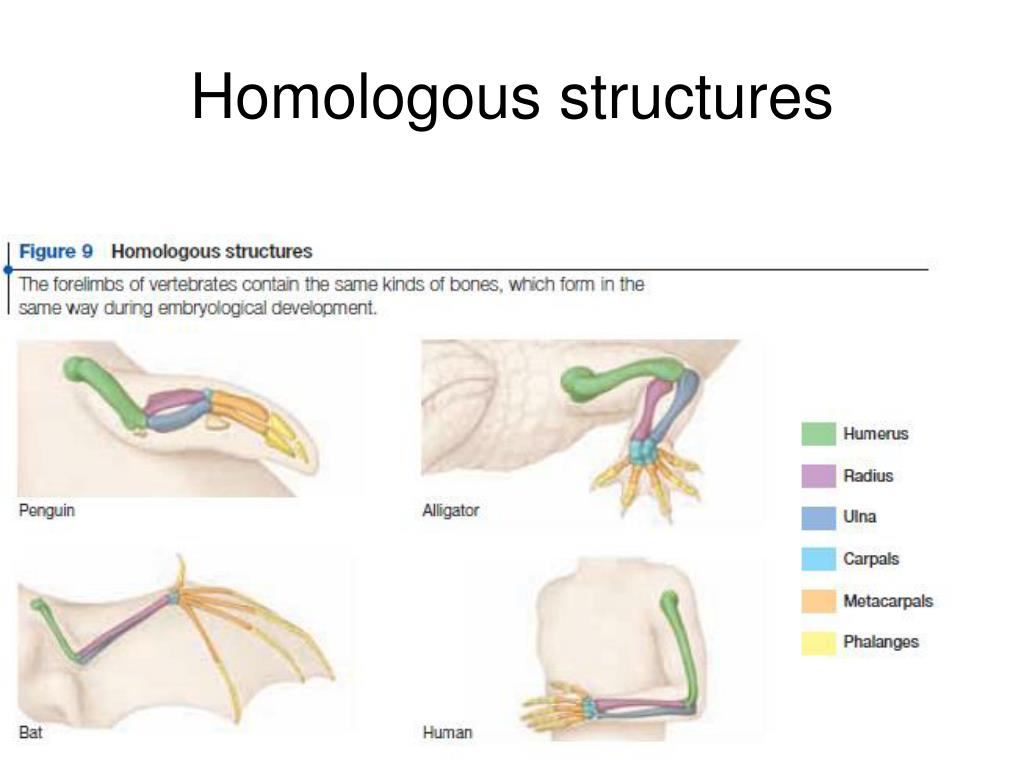 Homologous structures

Figure 9 Homologous structures

The forelimbs of vertebrates contain the same kinds of bones, which form in the same way during embryological development.

Penguin

Alligator

Bat

Human

Humerus

Radius

Ulna

Carpals

Metacarpals

Phalanges